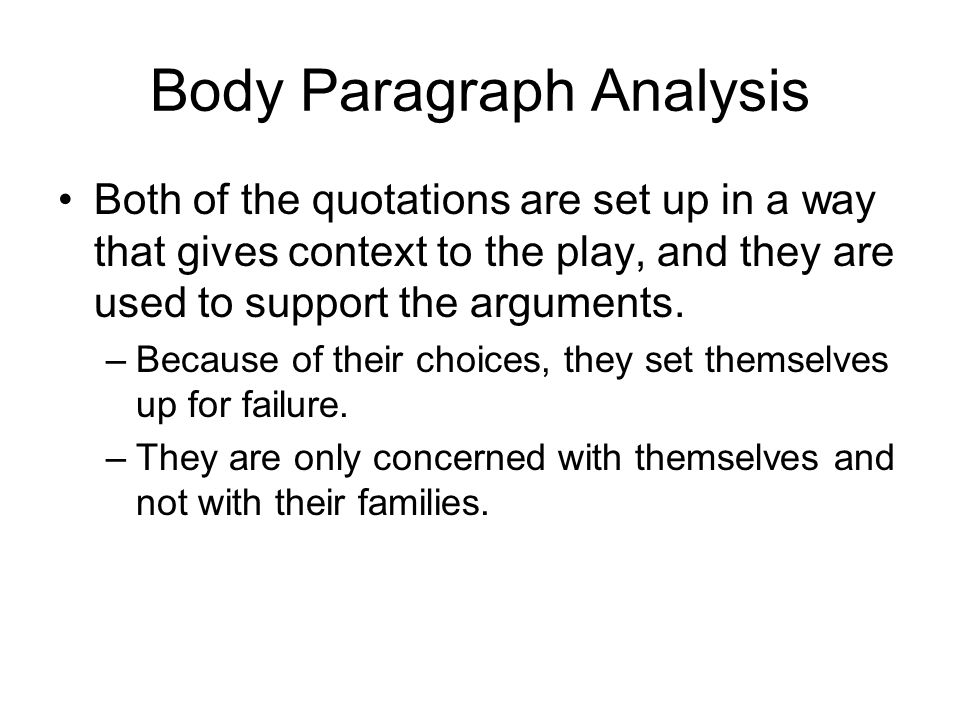 Body Paragraph Analysis

• Both of the quotations are set up in a way that gives context to the play, and they are used to support the arguments.

– Because of their choices, they set themselves up for failure.

– They are only concerned with themselves and not with their families.